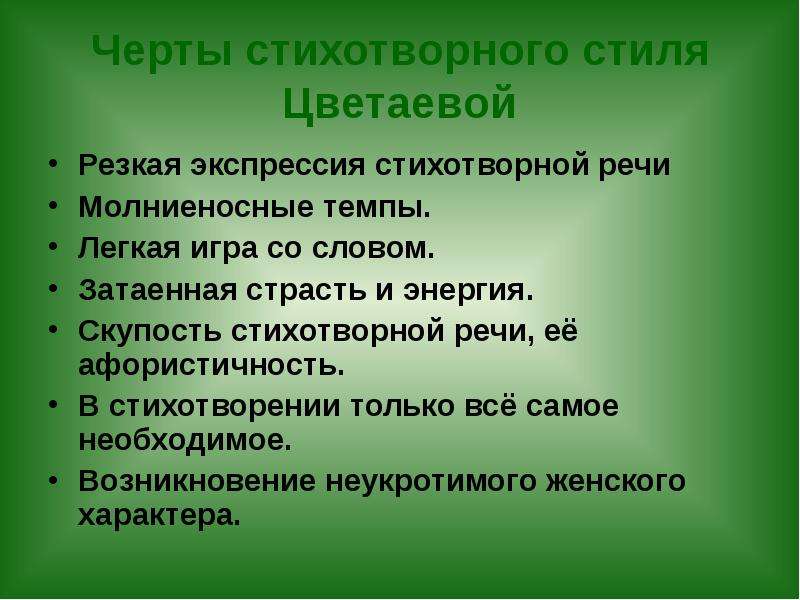 Черты стихотворного стиля Цветаевой

• Резкая экспрессия стихотворной речи
• Молниеносные темпы.
• Легкая игра со словом.
• Затаенная страсть и энергия.
• Скупость стихотворной речи, её афористичность.
• В стихотворении только всё самое необходимое.
• Возникновение неукротимого женского характера.